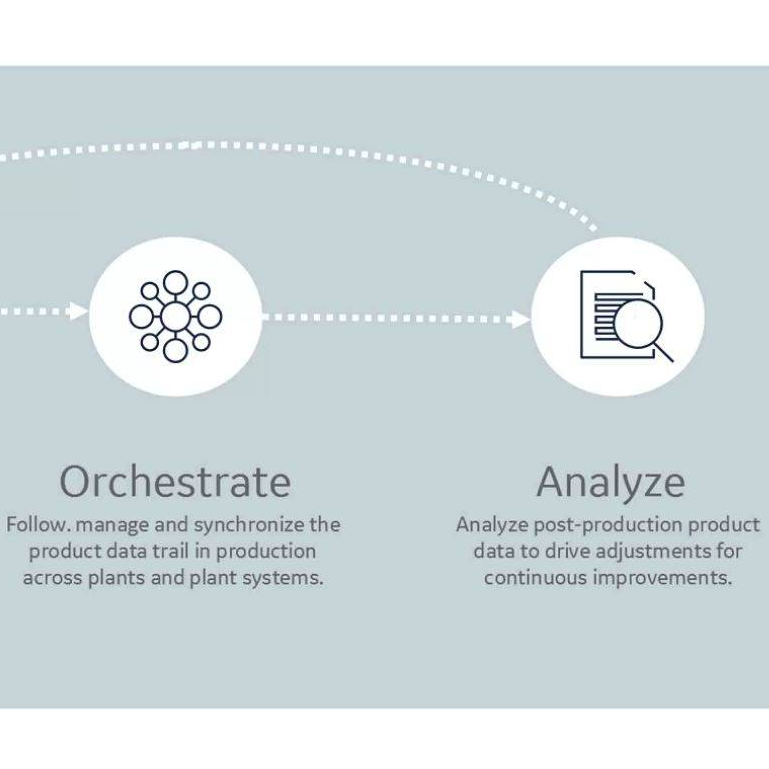 Orchestrate

Follow. manage and synchronize the product data trail in production across plants and plant systems.

Analyze

Analyze post-production product data to drive adjustments for continuous improvements.